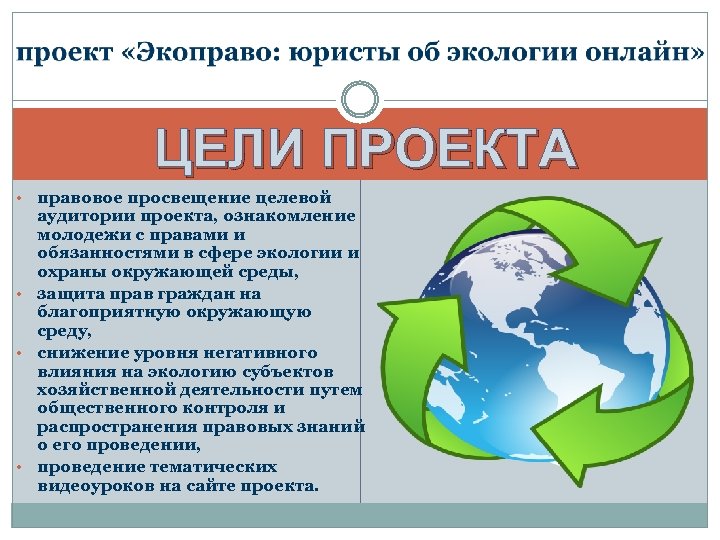 проект «Экоправо: юристы об экологии онлайн»

ЦЕЛИ ПРОЕКТА

• правовое просвещение целевой аудитории проекта, ознакомление молодежи с правами и обязанностями в сфере экологии и охраны окружающей среды,
• защита прав граждан на благоприятную окружающую среду,
• снижение уровня негативного влияния на экологию субъектов хозяйственной деятельности путем общественного контроля и распространения правовых знаний о его проведении,
• проведение тематических видеоуроков на сайте проекта.